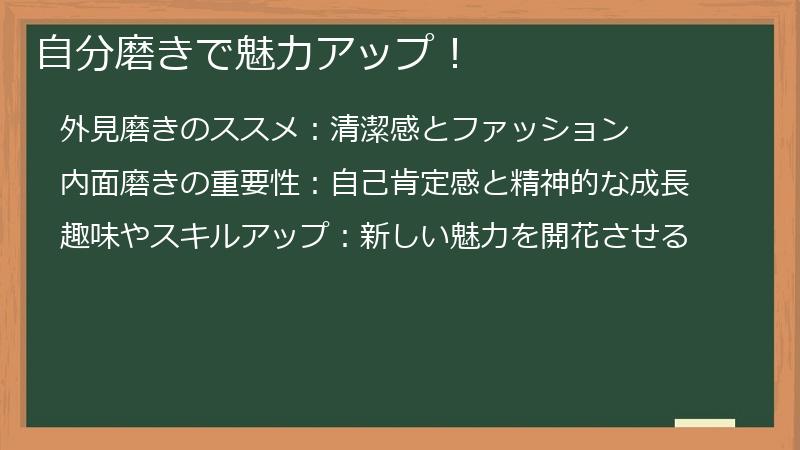 自分磨きで魅力アップ！

外見磨きのススメ：清潔感とファッション

内面磨きの重要性：自己肯定感と精神的な成長

趣味やスキルアップ：新しい魅力を開花させる